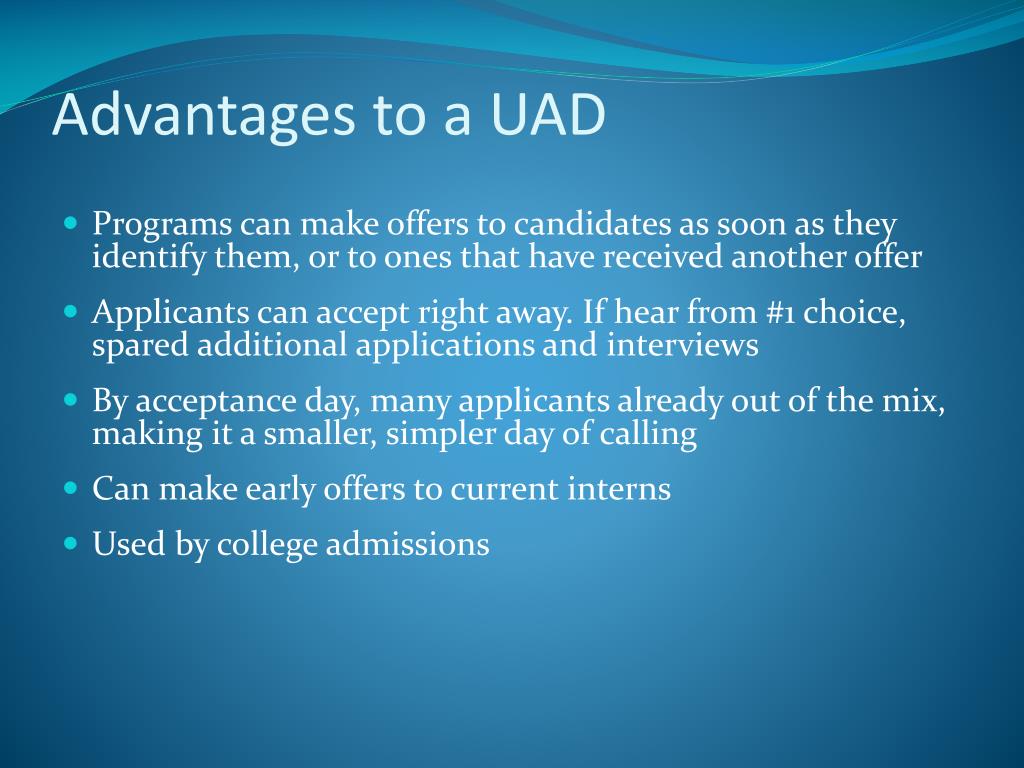 Advantages to a UAD

- Programs can make offers to candidates as soon as they identify them, or to ones that have received another offer
- Applicants can accept right away. If hear from #1 choice, spared additional applications and interviews
- By acceptance day, many applicants already out of the mix, making it a smaller, simpler day of calling
- Can make early offers to current interns
- Used by college admissions